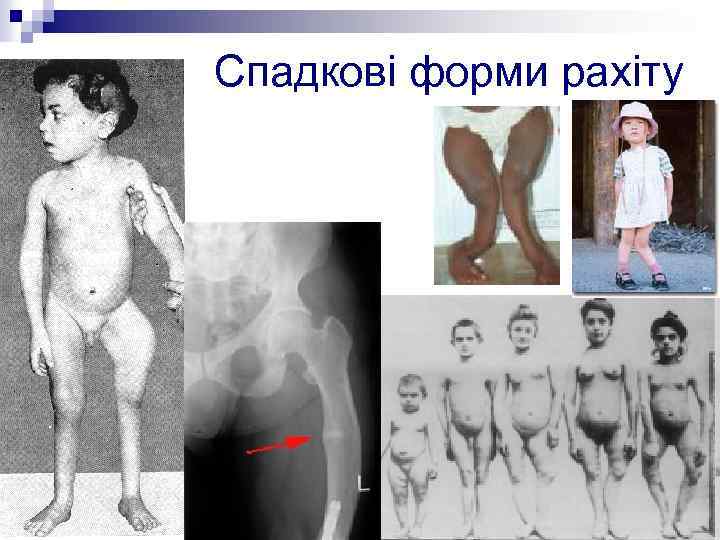 Спадкові форми рахіту

L